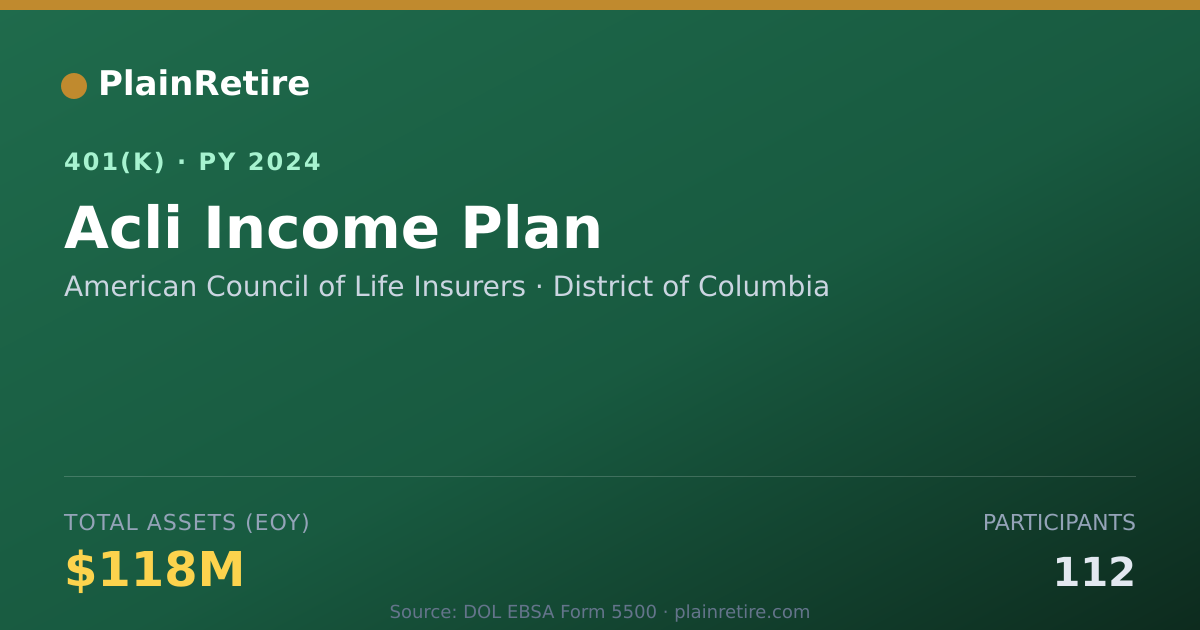 PlainRetire

401(K) · PY 2024

Acli Income Plan

American Council of Life Insurers · District of Columbia

TOTAL ASSETS (EOY)

$118M

PARTICIPANTS

112

Source: DOL EBSA Form 5500 · plainretire.com